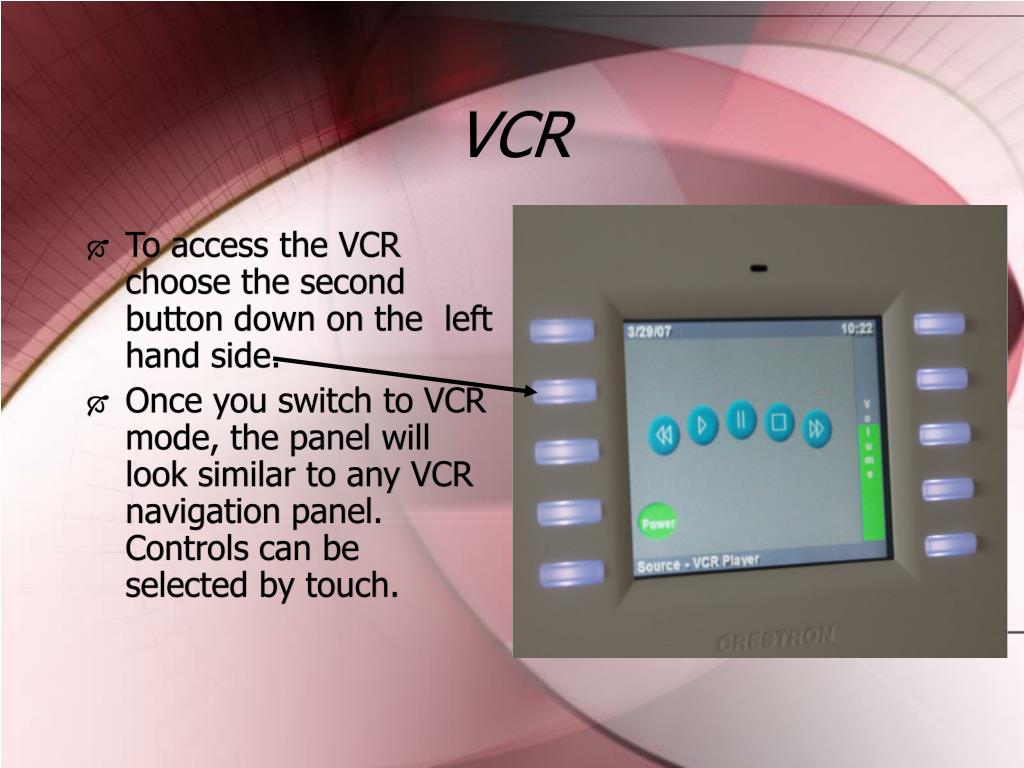 VCR

To access the VCR choose the second button down on the left hand side.

Once you switch to VCR mode, the panel will look similar to any VCR navigation panel. Controls can be selected by touch.

3/29/07
10:22
Volume
Power
Source - VCR Player
CRESTRON